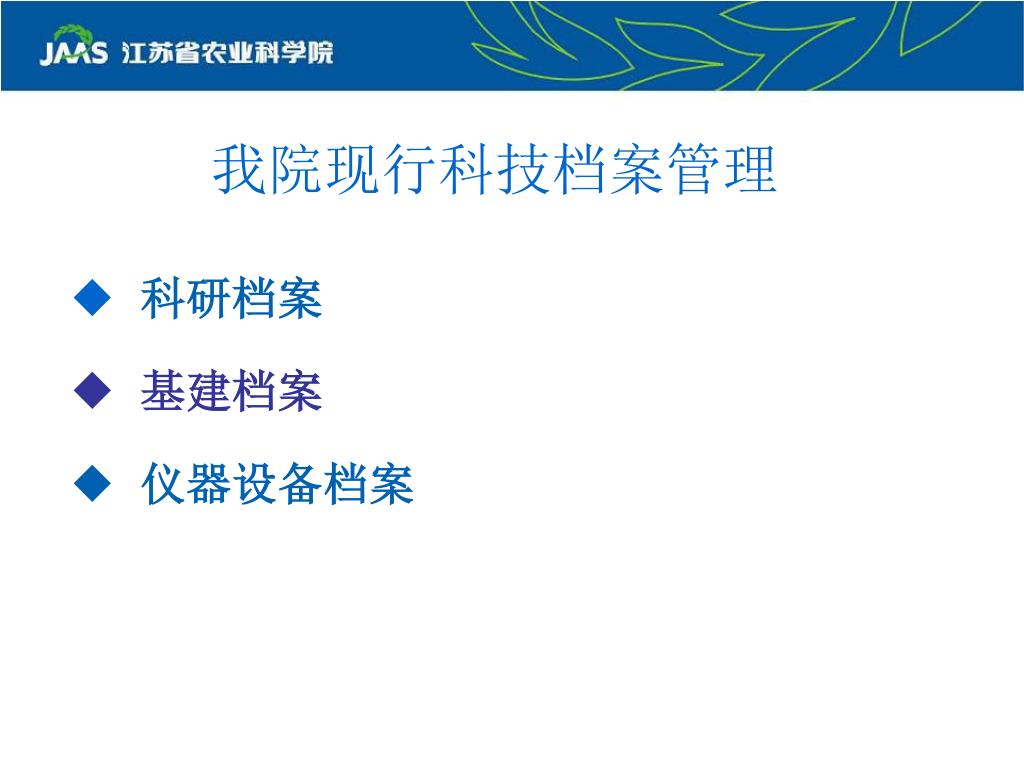 JAAS 江苏省农业科学院

我院现行科技档案管理

◆ 科研档案

◆ 基建档案

◆ 仪器设备档案